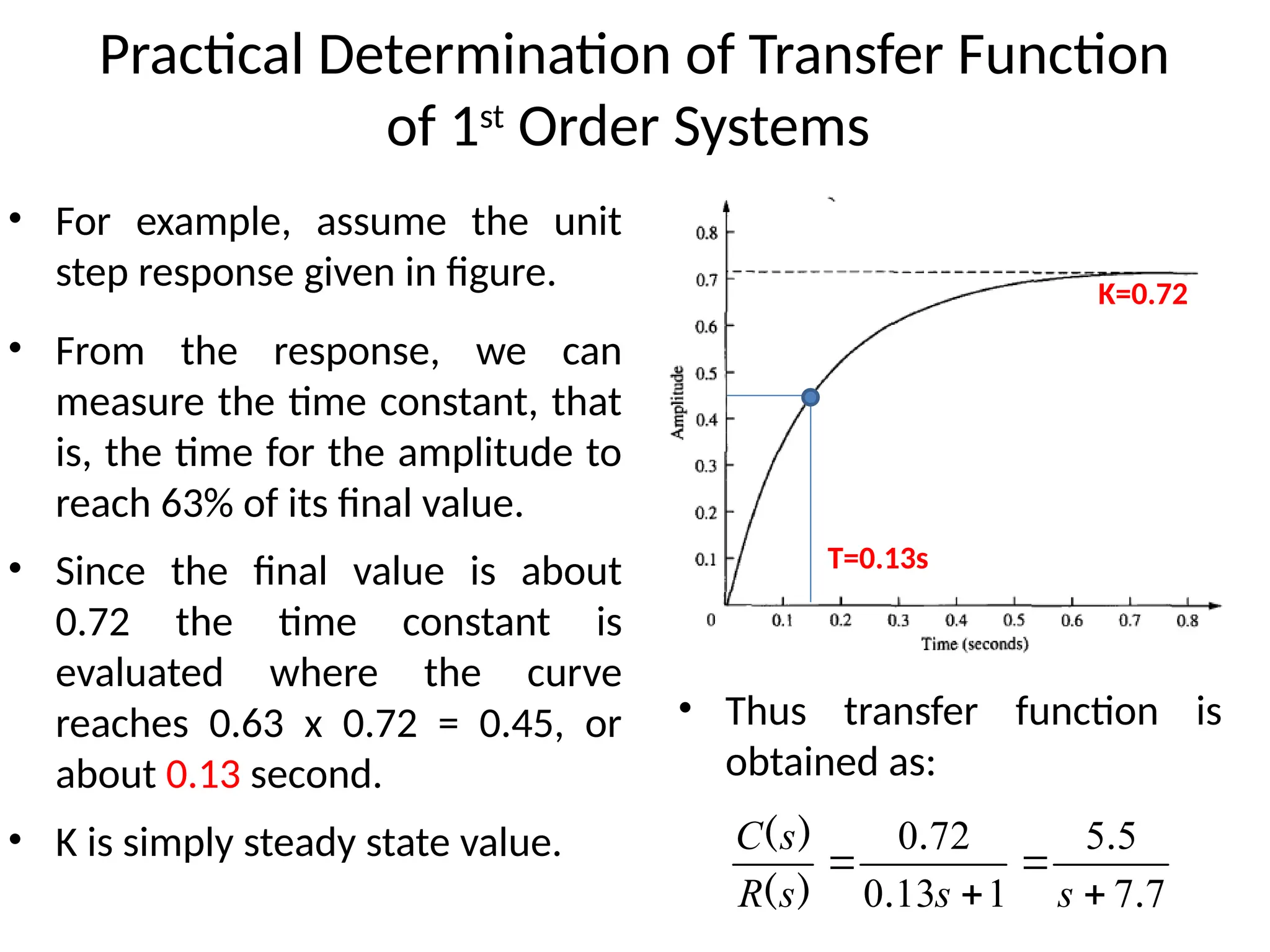 Practical Determination of Transfer Function of 1$^{st}$ Order Systems

• For example, assume the unit step response given in figure.

• From the response, we can measure the time constant, that is, the time for the amplitude to reach 63% of its final value.

• Since the final value is about 0.72 the time constant is evaluated where the curve reaches 0.63 x 0.72 = 0.45, or about 0.13 second.

• K is simply steady state value.

0.8
0.7
0.6
0.5
0.4
0.3
0.2
0.1
Amplitude
K=0.72
T=0.13s
0
0.1
0.2
0.3
0.4
0.5
0.6
0.7
0.8
Time (seconds)

• Thus transfer function is obtained as:

$\frac{C(s)}{R(s)} = \frac{0.72}{0.13s+1} = \frac{5.5}{s+7.7}$